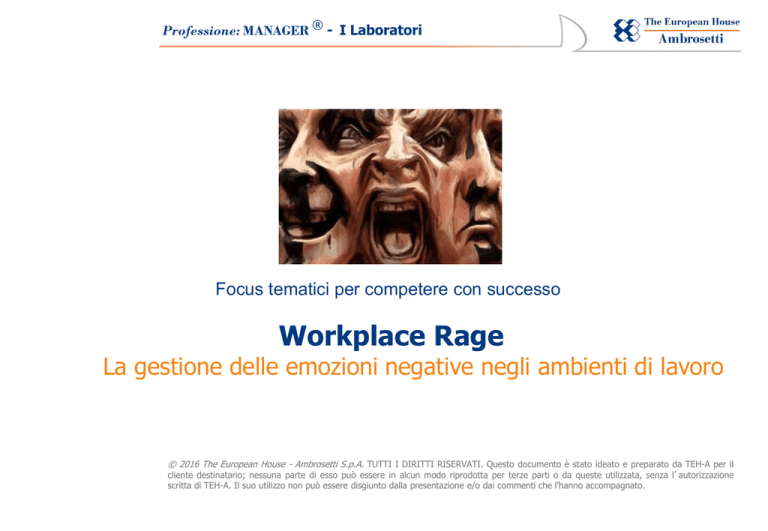 Professione: MANAGER ® - I Laboratori

The European House
Ambrosetti

Focus tematici per competere con successo

Workplace Rage
La gestione delle emozioni negative negli ambienti di lavoro

© 2016 The European House - Ambrosetti S.p.A. TUTTI I DIRITTI RISERVATI. Questo documento è stato ideato e preparato da TEH-A per il cliente destinatario; nessuna parte di esso può essere in alcun modo riprodotta per terze parti o da queste utilizzata, senza l'autorizzazione scritta di TEH-A. Il suo utilizzo non può essere disgiunto dalla presentazione e/o dai commenti che l'hanno accompagnato.